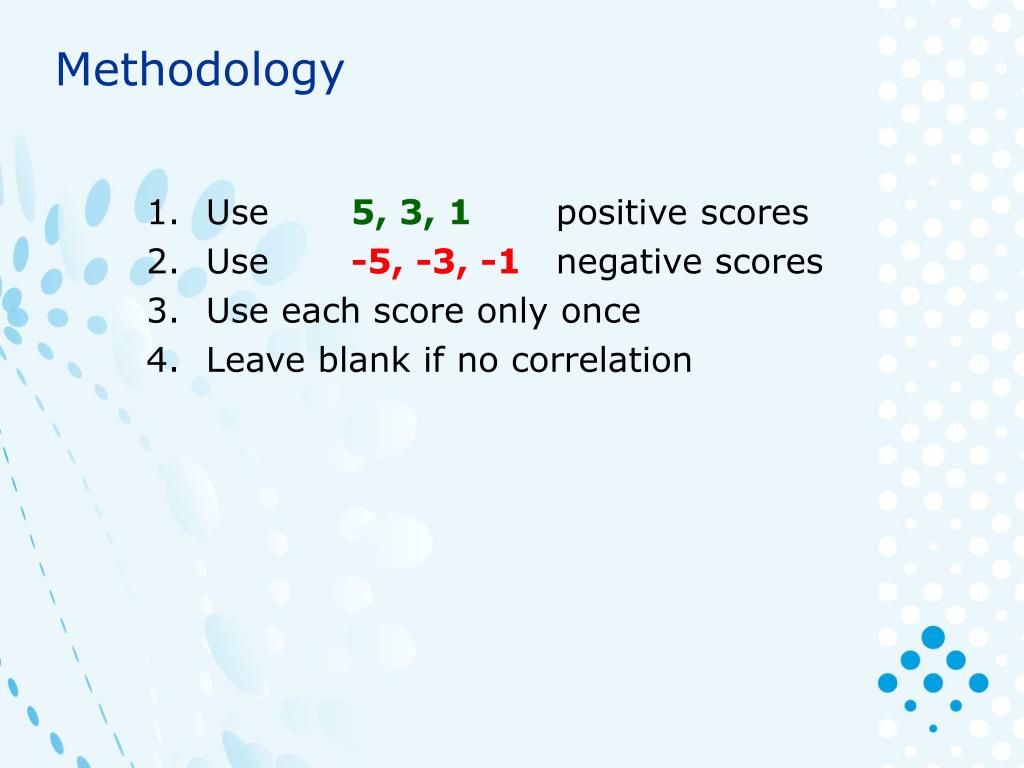 Methodology

1. Use 5, 3, 1 positive scores
2. Use -5, -3, -1 negative scores
3. Use each score only once
4. Leave blank if no correlation